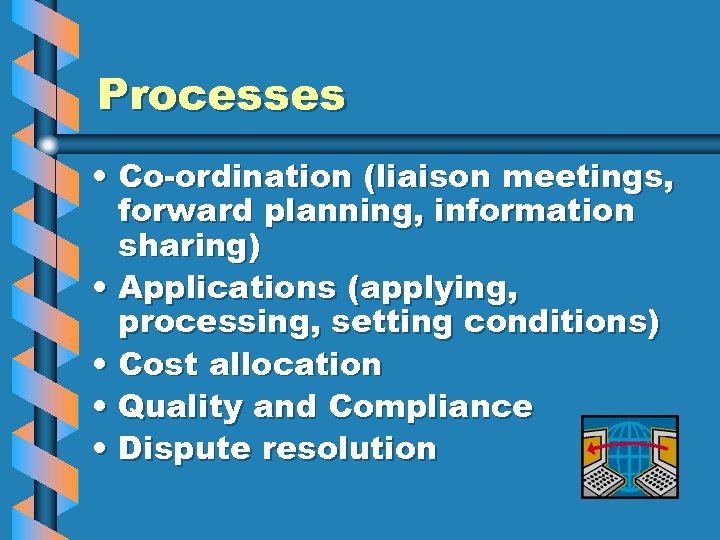 Processes

• Co-ordination (liaison meetings, forward planning, information sharing)
• Applications (applying, processing, setting conditions)
• Cost allocation
• Quality and Compliance
• Dispute resolution